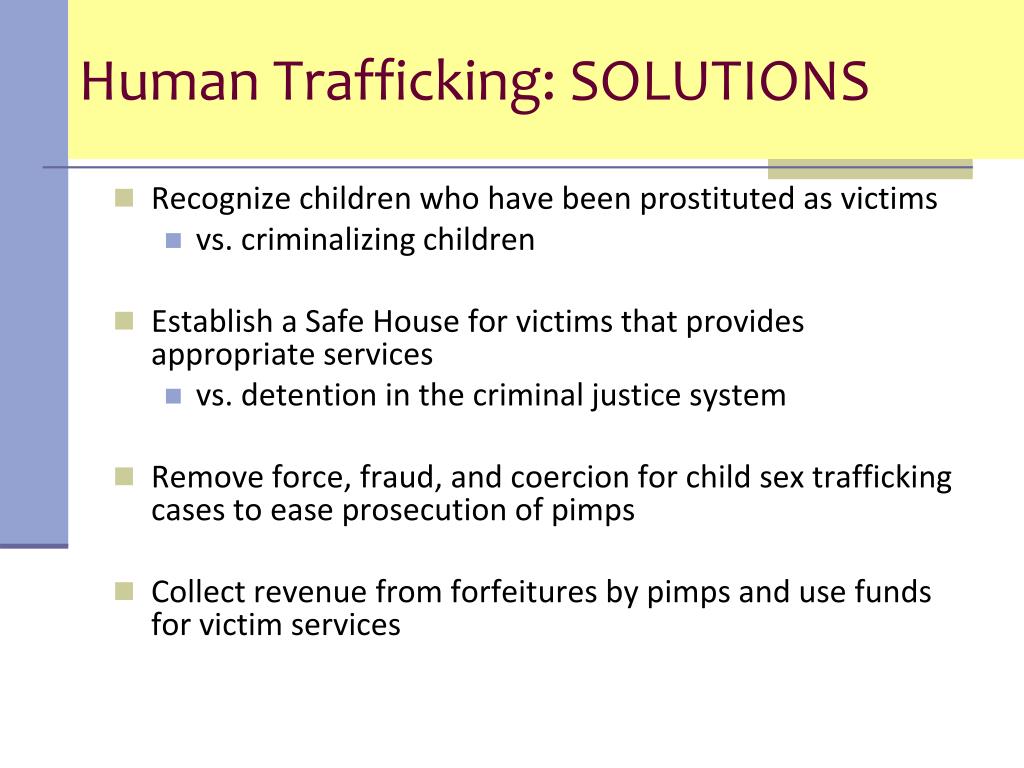 Human Trafficking: SOLUTIONS

Recognize children who have been prostituted as victims

vs. criminalizing children

Establish a Safe House for victims that provides appropriate services

vs. detention in the criminal justice system

Remove force, fraud, and coercion for child sex trafficking cases to ease prosecution of pimps

Collect revenue from forfeitures by pimps and use funds for victim services